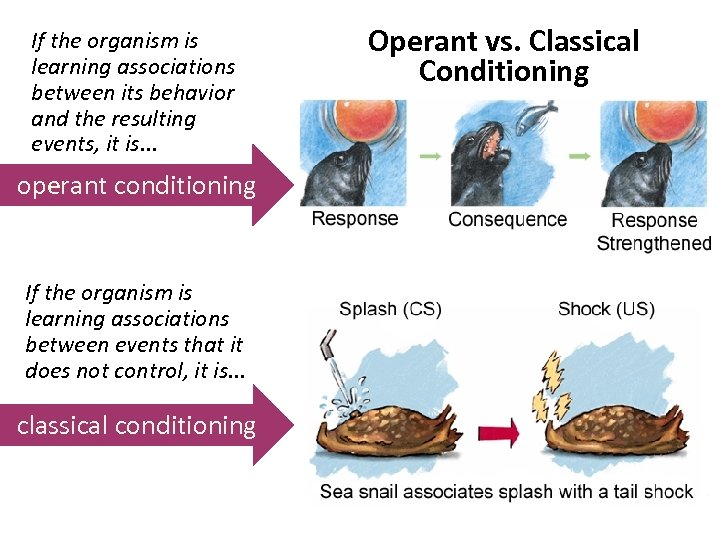 Operant vs. Classical Conditioning

If the organism is learning associations between its behavior and the resulting events, it is...

operant conditioning

Response

Consequence

Response Strengthened

If the organism is learning associations between events that it does not control, it is...

classical conditioning

Splash (CS)

Shock (US)

Sea snail associates splash with a tail shock